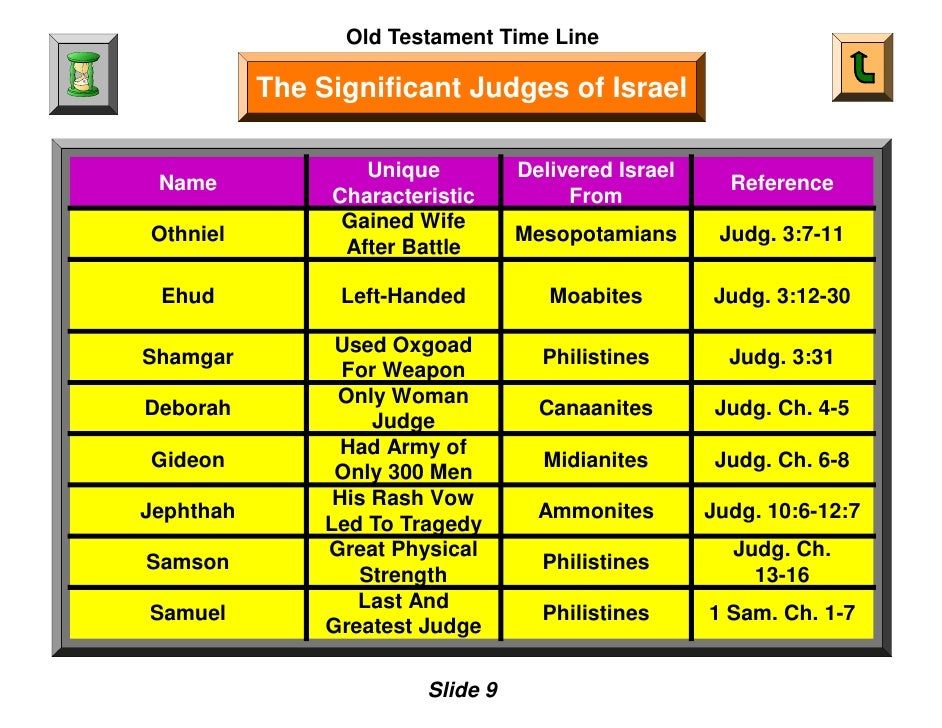 Old Testament Time Line

The Significant Judges of Israel

| Name | Unique Characteristic | Delivered Israel From | Reference |
|---|---|---|---|
| Othniel | Gained Wife After Battle | Mesopotamians | Judg. 3:7-11 |
| Ehud | Left-Handed | Moabites | Judg. 3:12-30 |
| Shamgar | Used Oxgoad For Weapon | Philistines | Judg. 3:31 |
| Deborah | Only Woman Judge | Canaanites | Judg. Ch. 4-5 |
| Gideon | Had Army of Only 300 Men | Midianites | Judg. Ch. 6-8 |
| Jephthah | His Rash Vow Led To Tragedy | Ammonites | Judg. 10:6-12:7 |
| Samson | Great Physical Strength | Philistines | Judg. Ch. 13-16 |
| Samuel | Last And Greatest Judge | Philistines | 1 Sam. Ch. 1-7 |

Slide 9